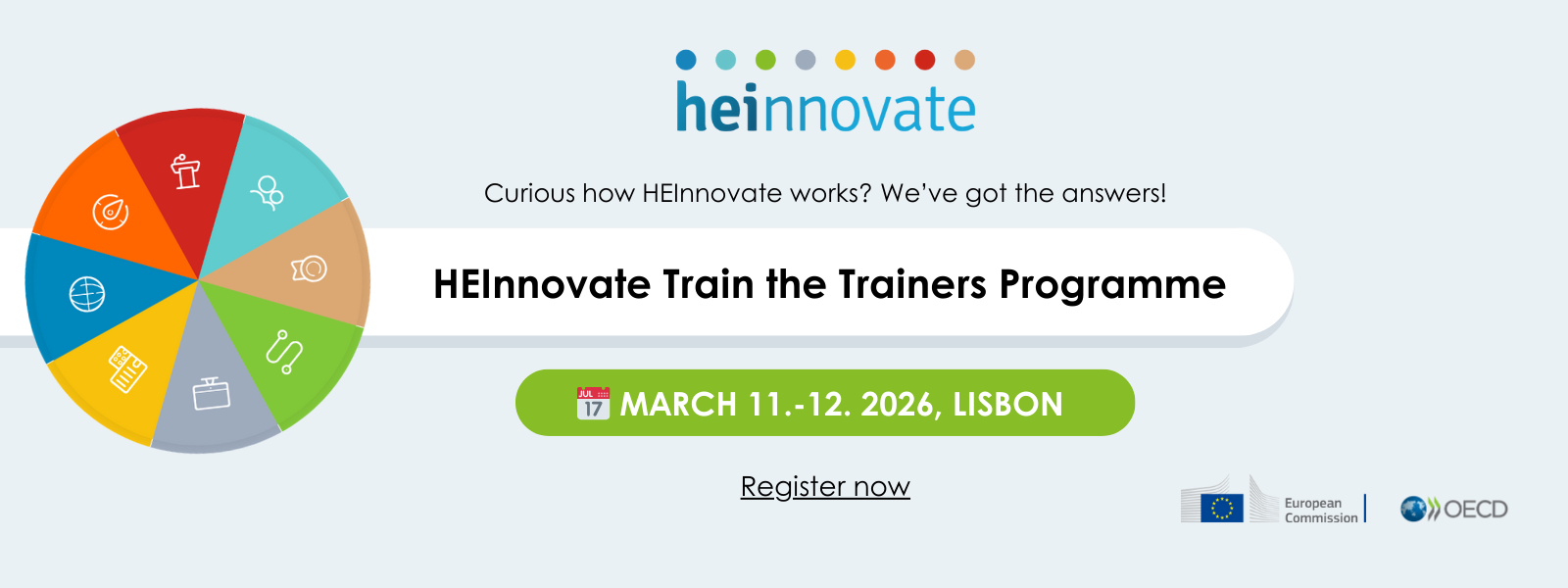 heinnovate

Curious how HEInnovate works? We've got the answers!

HEInnovate Train the Trainers Programme

JUL 17 MARCH 11.-12. 2026, LISBON

Register now

European Commission

OECD